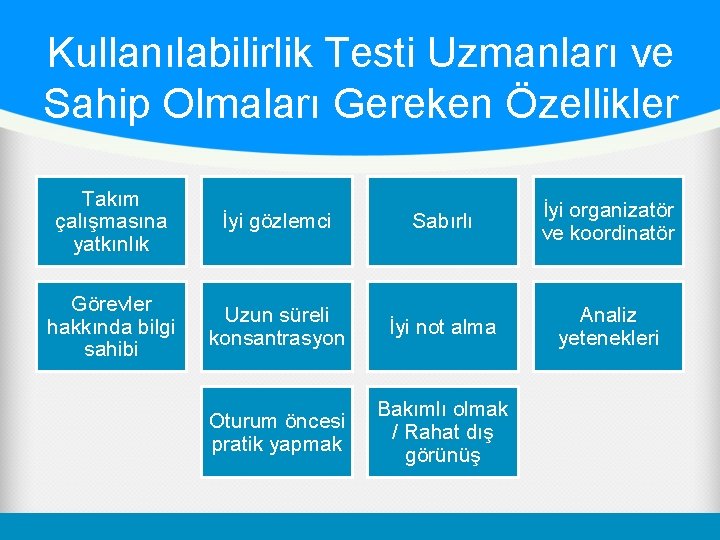 Kullanılabilirlik Testi Uzmanları ve Sahip Olmaları Gereken Özellikler

Takım çalışmasına yatkınlık

İyi gözlemci

Sabırlı

İyi organizatör ve koordinatör

Görevler hakkında bilgi sahibi

Uzun süreli konsantrasyon

İyi not alma

Analiz yetenekleri

Oturum öncesi pratik yapmak

Bakımlı olmak / Rahat dış görünüş